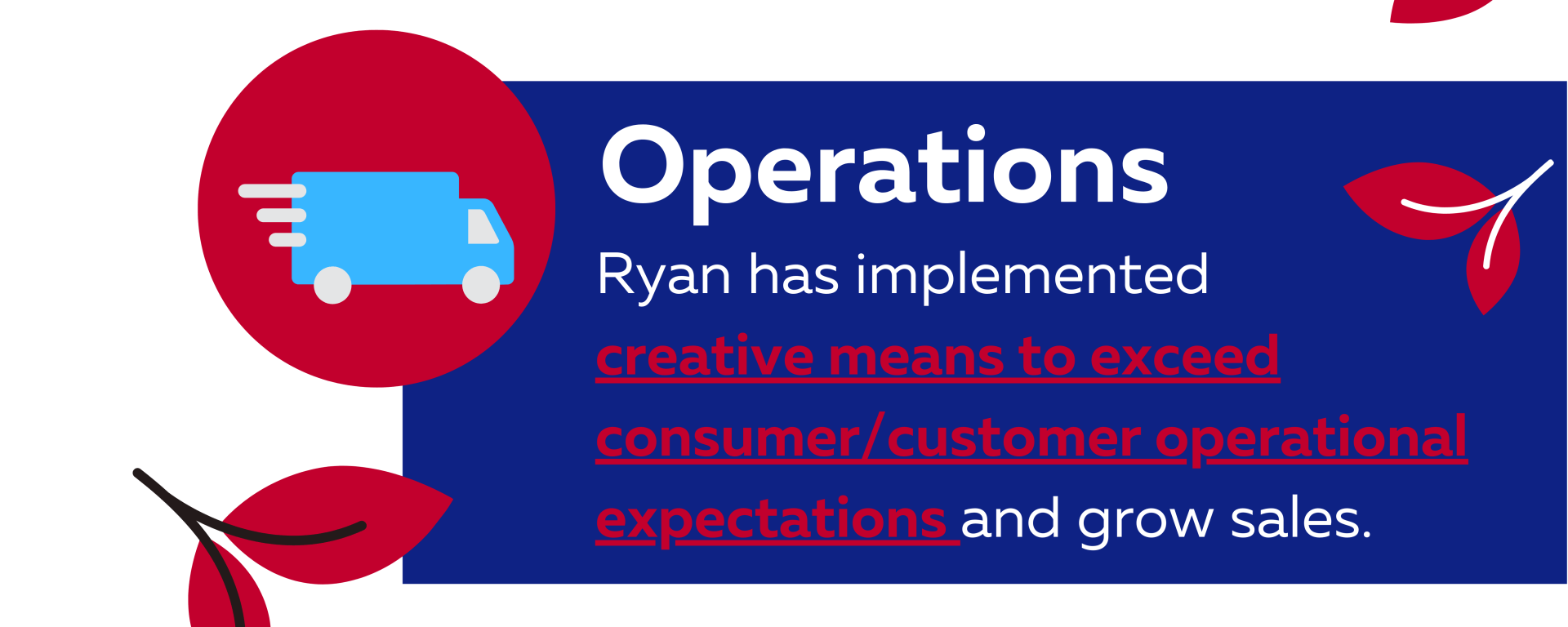 Operations

Ryan has implemented creative means to exceed consumer/customer operational expectations and grow sales.